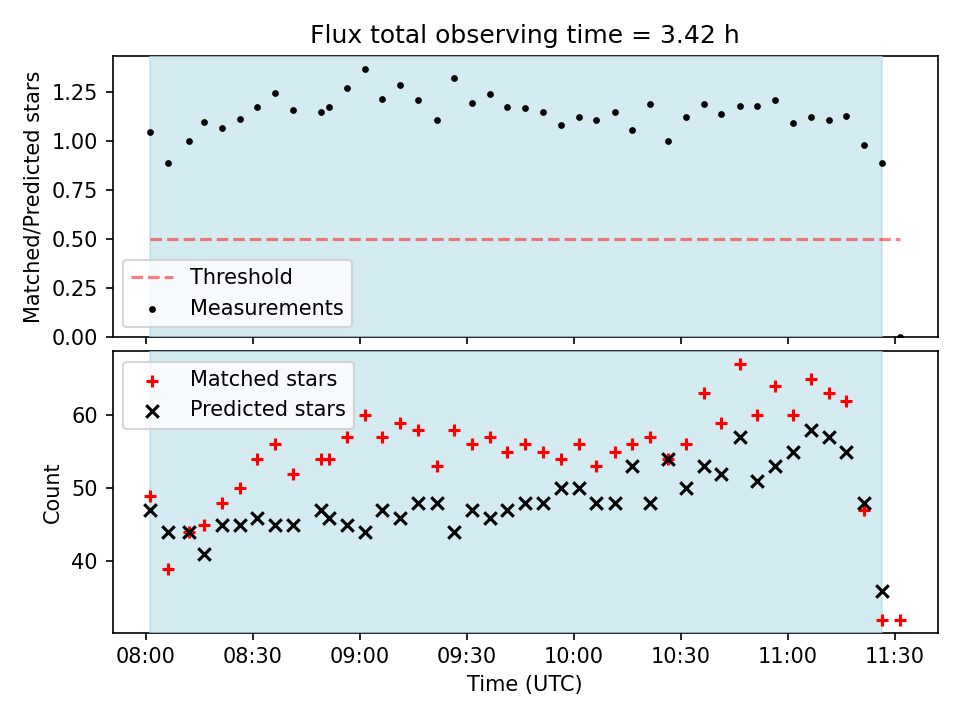 Flux total observing time = 3.42 h

Matched/Predicted stars

1.25
1.00
0.75
0.50
0.25
0.00

Threshold
Measurements

Matched stars
Predicted stars

Count

60
50
40

08:00
08:30
09:00
09:30
10:00
10:30
11:00
11:30

Time (UTC)